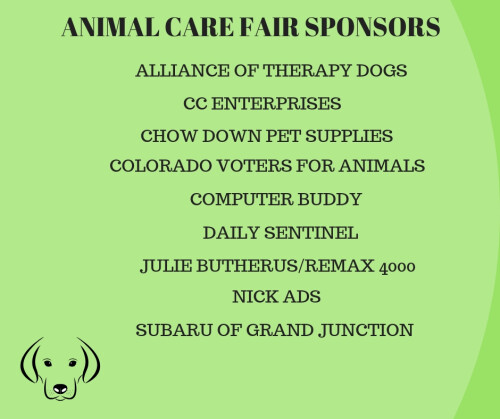 ANIMAL CARE FAIR SPONSORS

ALLIANCE OF THERAPY DOGS

CC ENTERPRISES

CHOW DOWN PET SUPPLIES

COLORADO VOTERS FOR ANIMALS

COMPUTER BUDDY

DAILY SENTINEL

JULIE BUTHERUS/REMAX 4000

NICK ADS

SUBARU OF GRAND JUNCTION